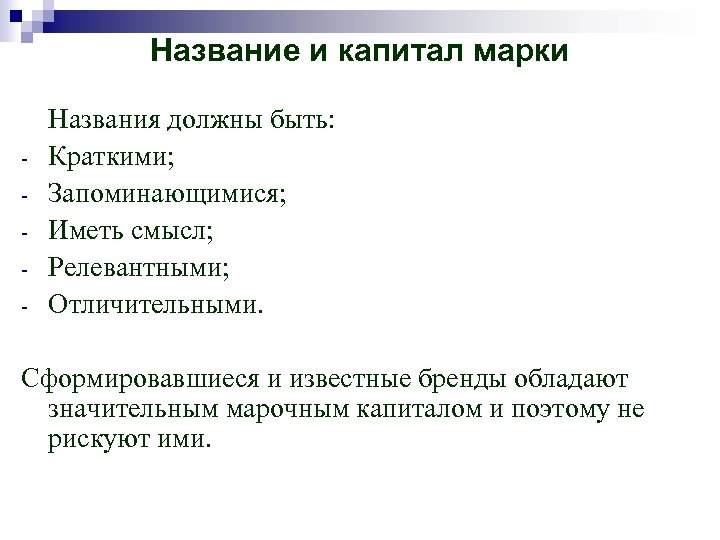 Название и капитал марки

Названия должны быть:
- Краткими;
- Запоминающимися;
- Иметь смысл;
- Релевантными;
- Отличительными.

Сформировавшиеся и известные бренды обладают значительным марочным капиталом и поэтому не рискуют ими.